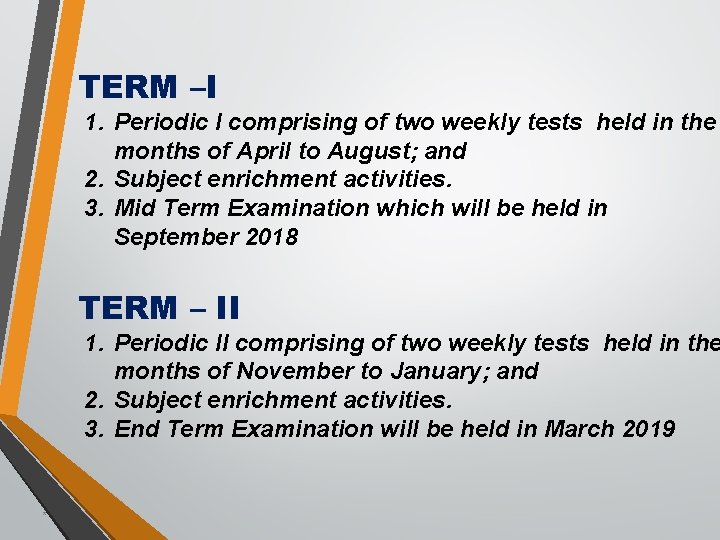 TERM –I

1. Periodic I comprising of two weekly tests held in the months of April to August; and
2. Subject enrichment activities.
3. Mid Term Examination which will be held in September 2018

TERM – II

1. Periodic II comprising of two weekly tests held in the months of November to January; and
2. Subject enrichment activities.
3. End Term Examination will be held in March 2019